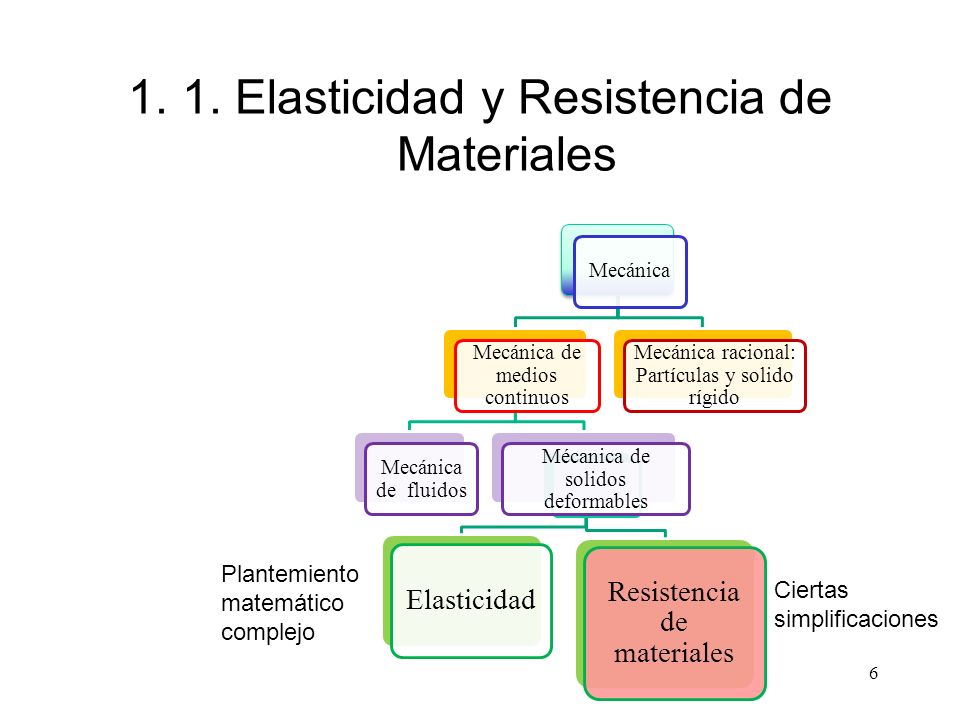 1. 1. Elasticidad y Resistencia de Materiales

Mecánica

Mecánica de medios continuos

Mecánica racional: Partículas y solido rígido

Mecánica de fluidos

Mécanica de solidos deformables

Plantemiento matemático complejo

Elasticidad

Resistencia de materiales

Ciertas simplificaciones

6